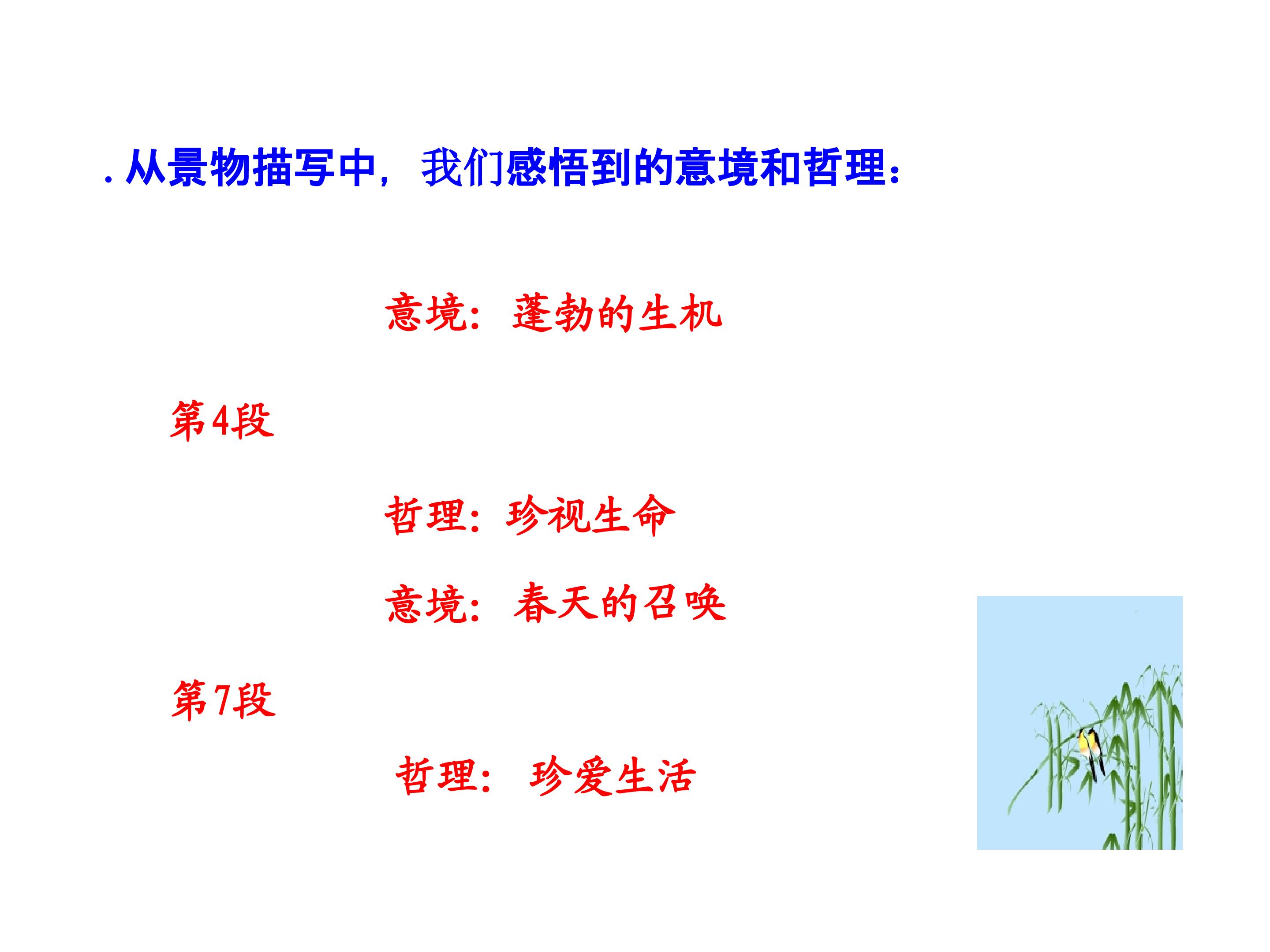 .从景物描写中，我们感悟到的意境和哲理：

意境：蓬勃的生机

第4段

哲理：珍视生命

意境：春天的召唤

第7段

哲理：珍爱生活